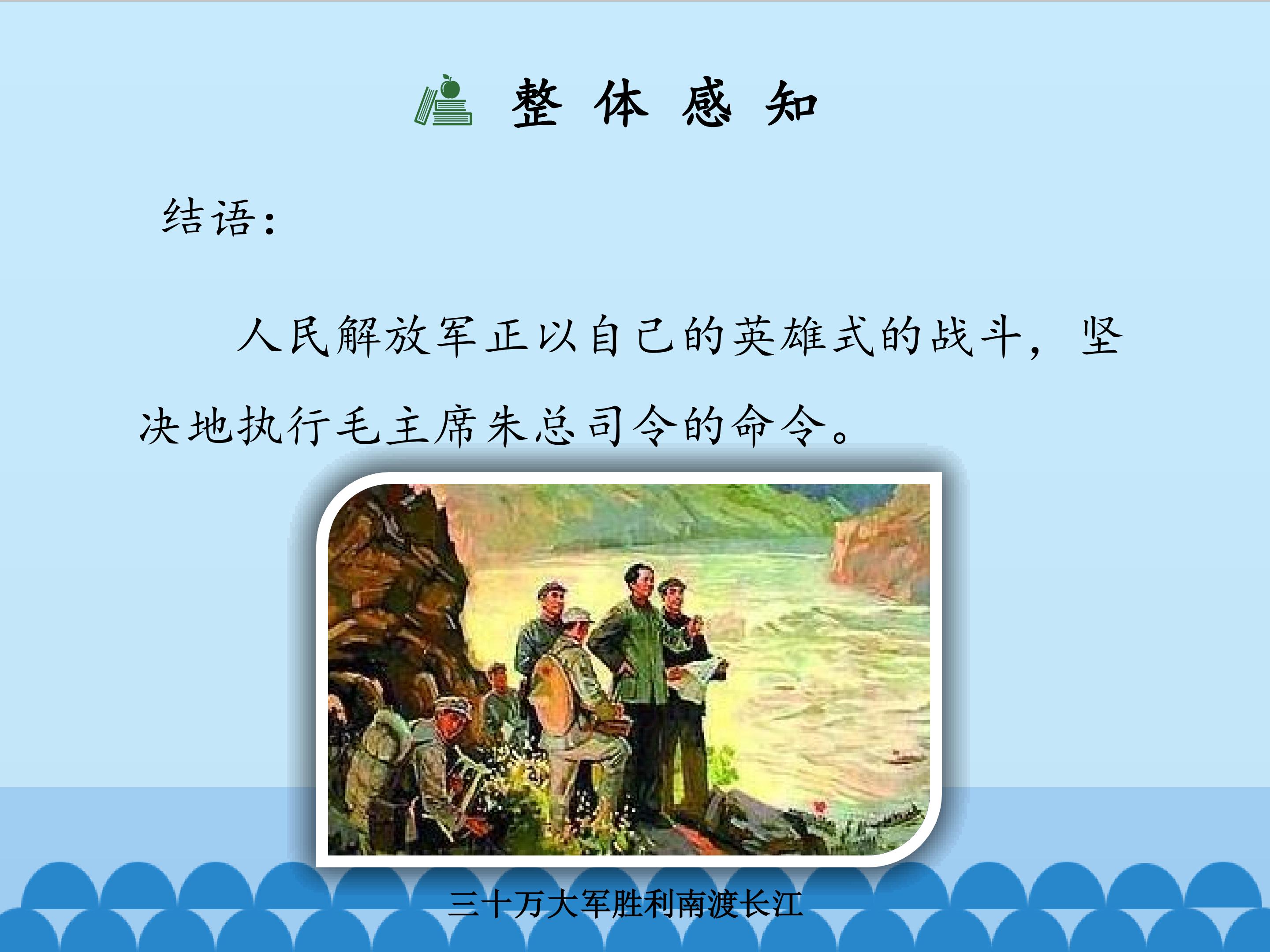 整体感知

结语：

人民解放军正以自己的英雄式的战斗，坚决地执行毛主席朱总司令的命令。

三十万大军胜利南渡长江